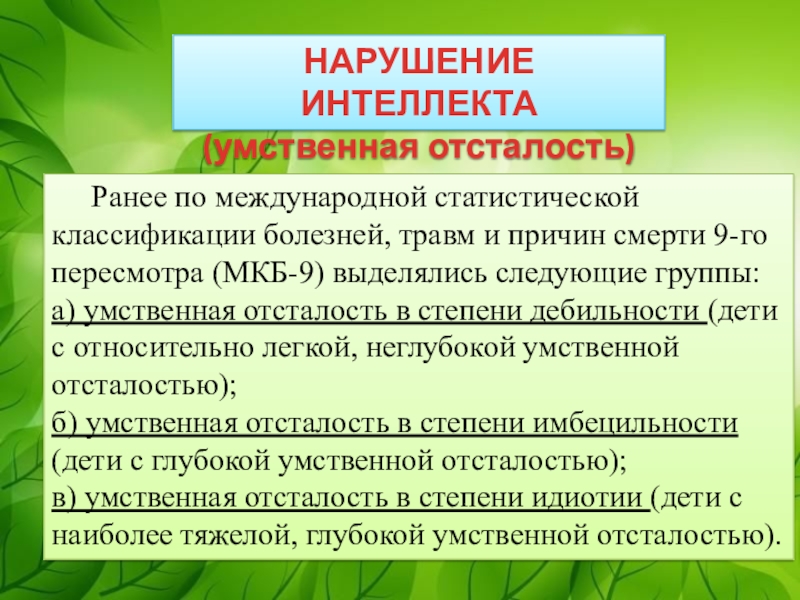 НАРУШЕНИЕ ИНТЕЛЛЕКТА
(умственная отсталость)

Ранее по международной статистической классификации болезней, травм и причин смерти 9-го пересмотра (МКБ-9) выделялись следующие группы:
а) умственная отсталость в степени дебильности (дети с относительно легкой, неглубокой умственной отсталостью);
б) умственная отсталость в степени имбецильности (дети с глубокой умственной отсталостью);
в) умственная отсталость в степени идиотии (дети с наиболее тяжелой, глубокой умственной отсталостью).